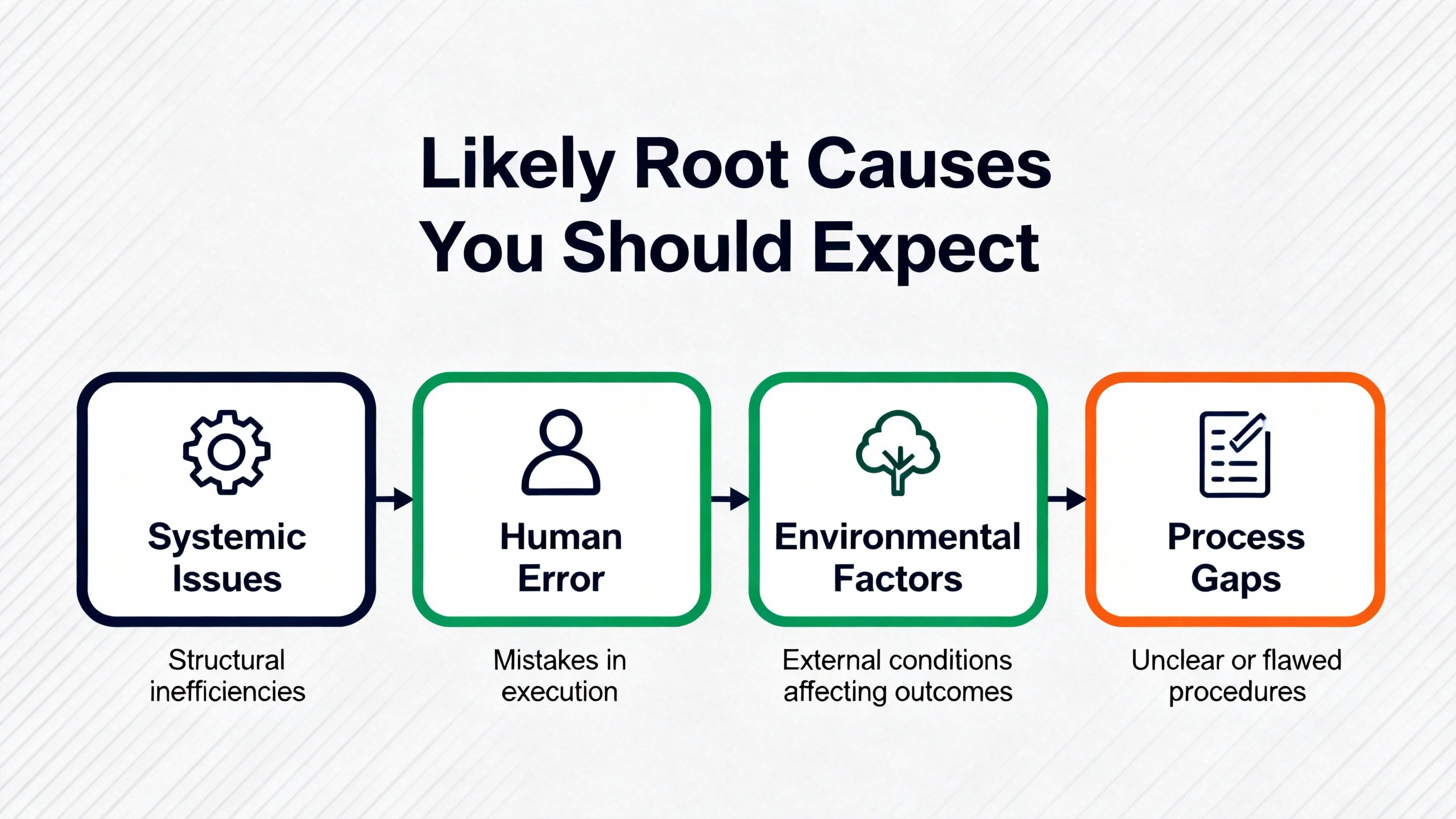 Likely Root Causes You Should Expect

Systemic Issues

Structural inefficiencies

Human Error

Mistakes in execution

Environmental Factors

External conditions affecting outcomes

Process Gaps

Unclear or flawed procedures